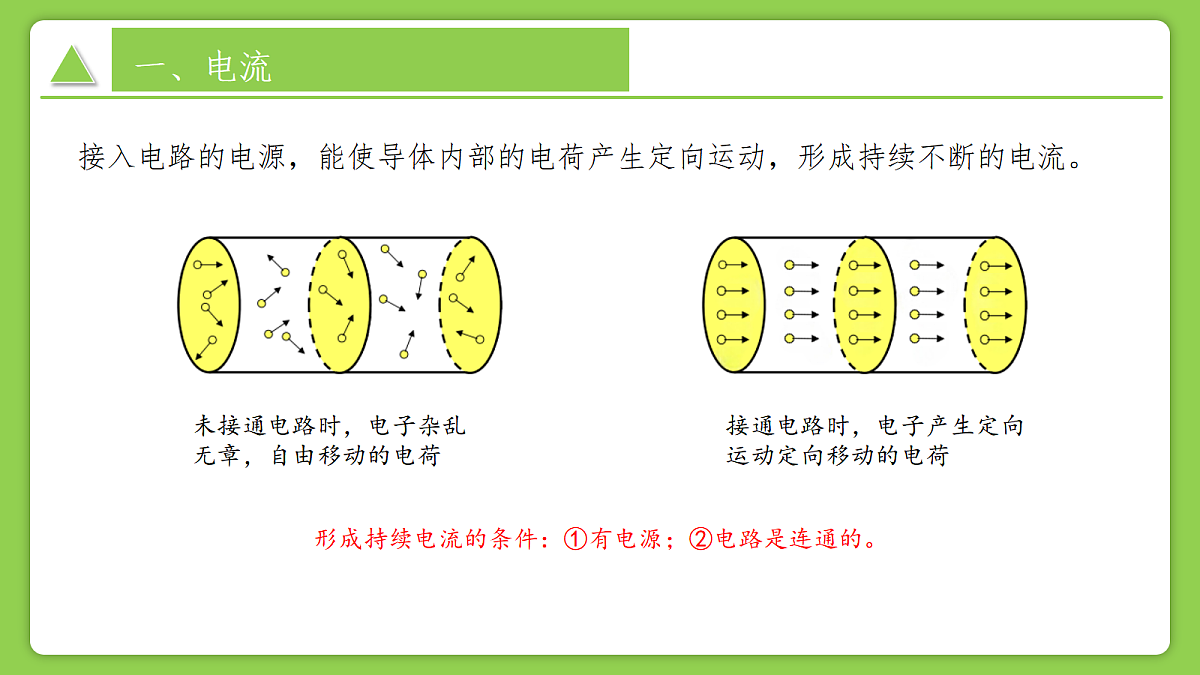 一、电流

接入电路的电源，能使导体内部的电荷产生定向运动，形成持续不断的电流。

未接通电路时，电子杂乱无章，自由移动的电荷

接通电路时，电子产生定向运动定向移动的电荷

形成持续电流的条件：①有电源；②电路是连通的。